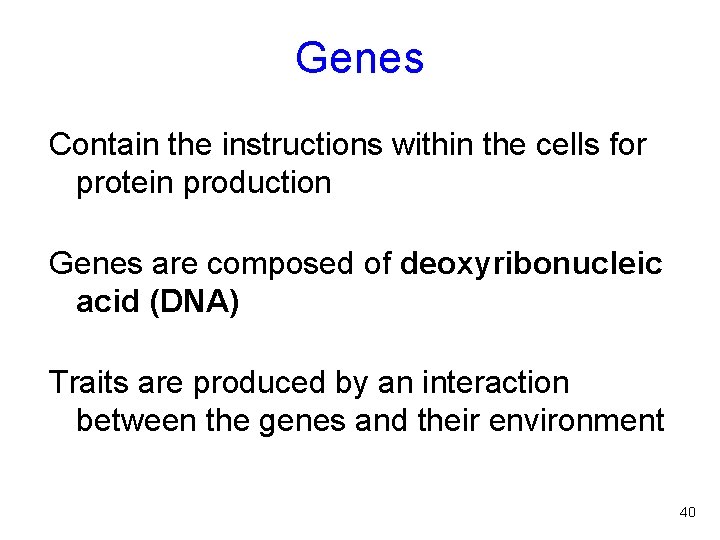 Genes

Contain the instructions within the cells for protein production

Genes are composed of deoxyribonucleic acid (DNA)

Traits are produced by an interaction between the genes and their environment

40